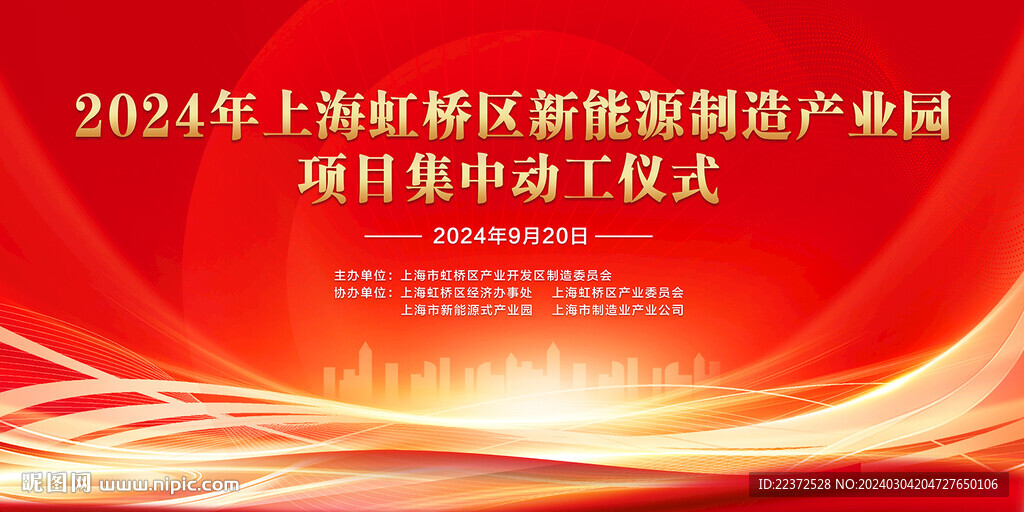 2024年上海虹桥区新能源制造产业园
项目集中动工仪式

2024年9月20日

主办单位：上海市虹桥区产业开发区制造委员会
协办单位：上海虹桥区经济办事处　上海虹桥区产业委员会
上海市新能源式产业园　上海市制造业产业公司

昵图网 www.nipic.com

ID:22372528 NO:20240304204727650106